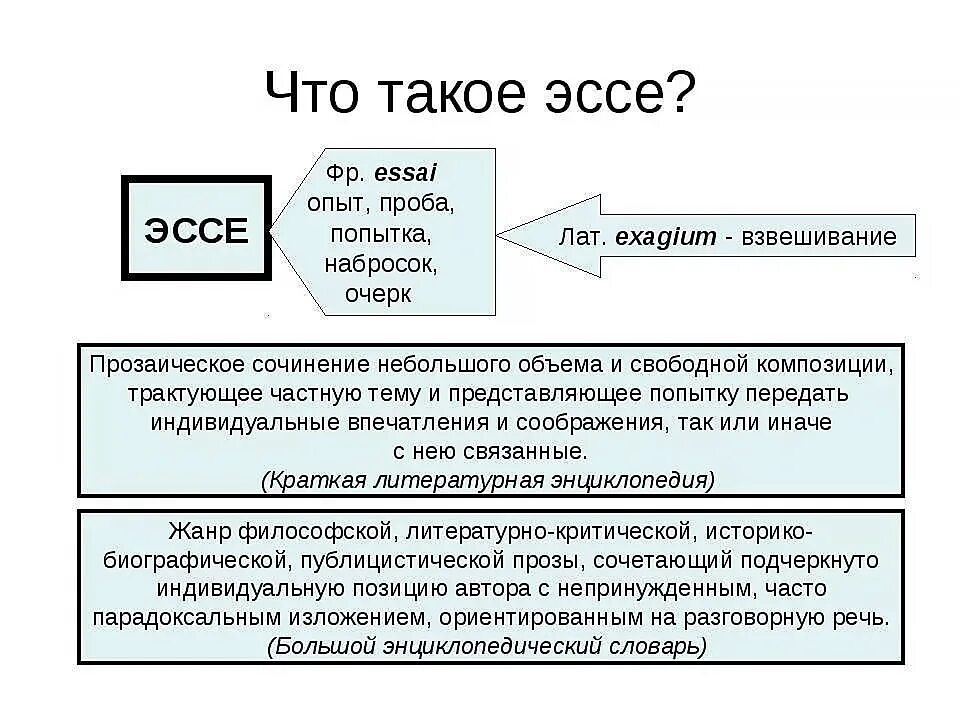 Что такое эссе?

ЭССЕ

Фр. essai
опыт, проба,
попытка,
набросок,
очерк

Лат. exagium - взвешивание

Прозаическое сочинение небольшого объема и свободной композиции, трактующее частную тему и представляющее попытку передать индивидуальные впечатления и соображения, так или иначе с нею связанные.
(Краткая литературная энциклопедия)

Жанр философской, литературно-критической, историко-биографической, публицистической прозы, сочетающий подчеркнуто индивидуальную позицию автора с непринужденным, часто парадоксальным изложением, ориентированным на разговорную речь.
(Большой энциклопедический словарь)